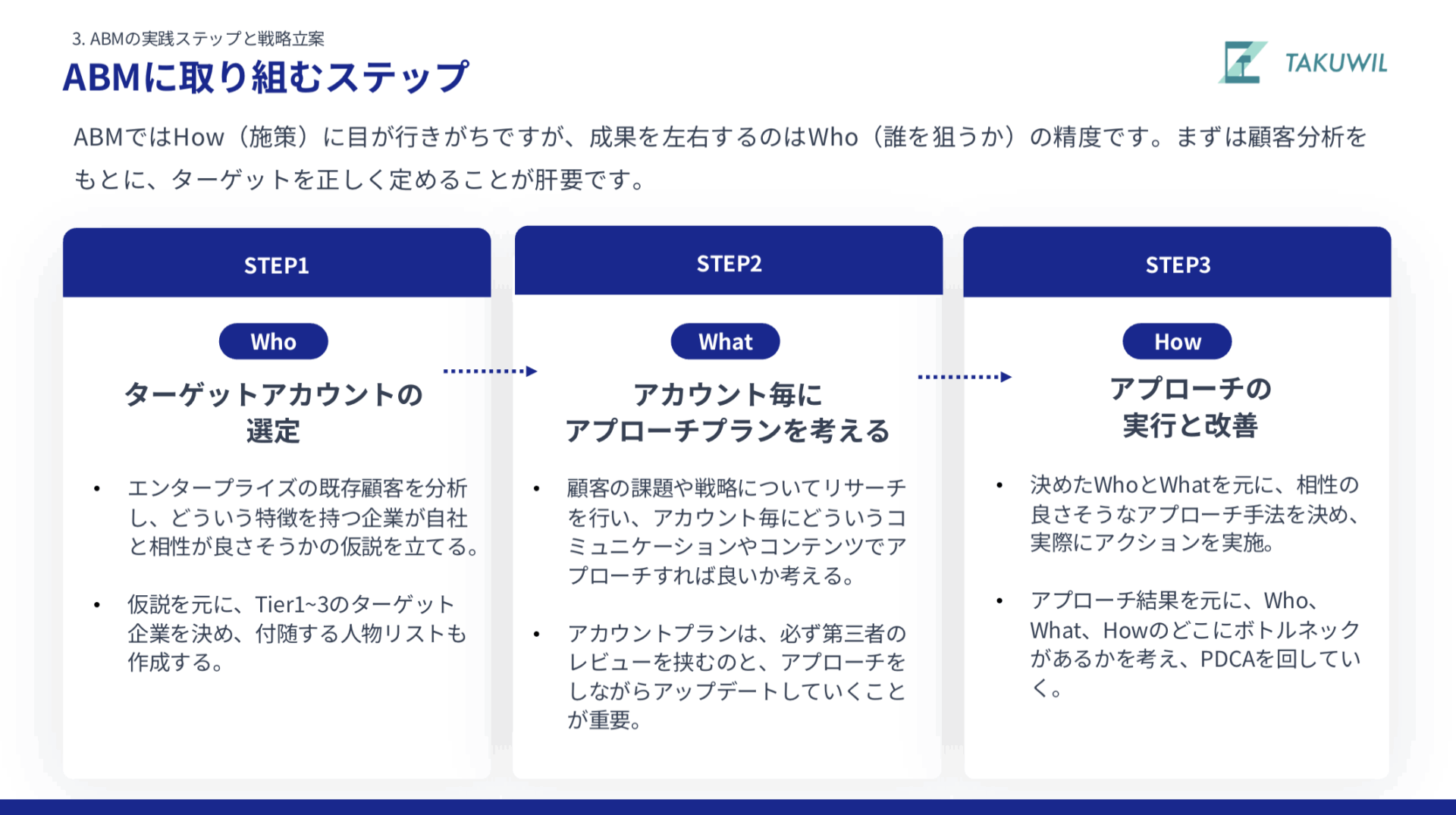 3. ABMの実践ステップと戦略立案

ABMに取り組むステップ

TAKUWIL

ABMではHow（施策）に目が行きがちですが、成果を左右するのはWho（誰を狙うか）の精度です。まずは顧客分析をもとに、ターゲットを正しく定めることが肝要です。

STEP1

Who

ターゲットアカウントの選定

• エンタープライズの既存顧客を分析し、どういう特徴を持つ企業が自社と相性が良さそうかの仮説を立てる。

• 仮説を元に、Tier1~3のターゲット企業を決め、付随する人物リストも作成する。

STEP2

What

アカウント毎にアプローチプランを考える

• 顧客の課題や戦略についてリサーチを行い、アカウント毎にどういうコミュニケーションやコンテンツでアプローチすれば良いか考える。

• アカウントプランは、必ず第三者のレビューを挟むのと、アプローチをしながらアップデートしていくことが重要。

STEP3

How

アプローチの実行と改善

• 決めたWhoとWhatを元に、相性の良さそうなアプローチ手法を決め、実際にアクションを実施。

• アプローチ結果を元に、Who、What、Howのどこにボトルネックがあるかを考え、PDCAを回していく。